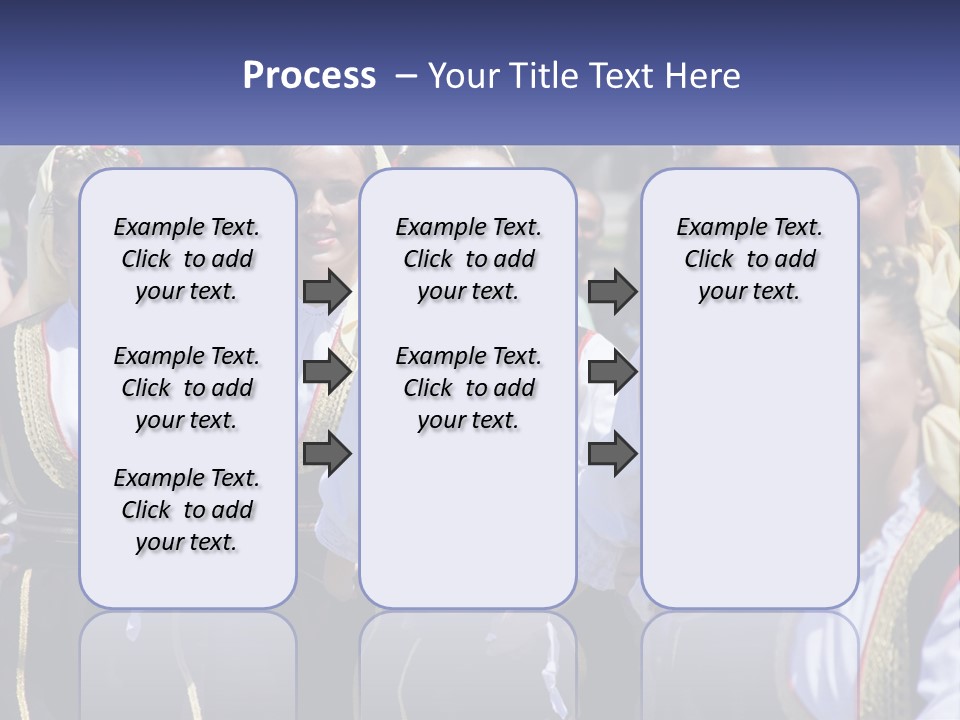 Process – Your Title Text Here

Example Text. Click to add your text.

Example Text. Click to add your text.

Example Text. Click to add your text.

Example Text. Click to add your text.

Example Text. Click to add your text.

Example Text. Click to add your text.